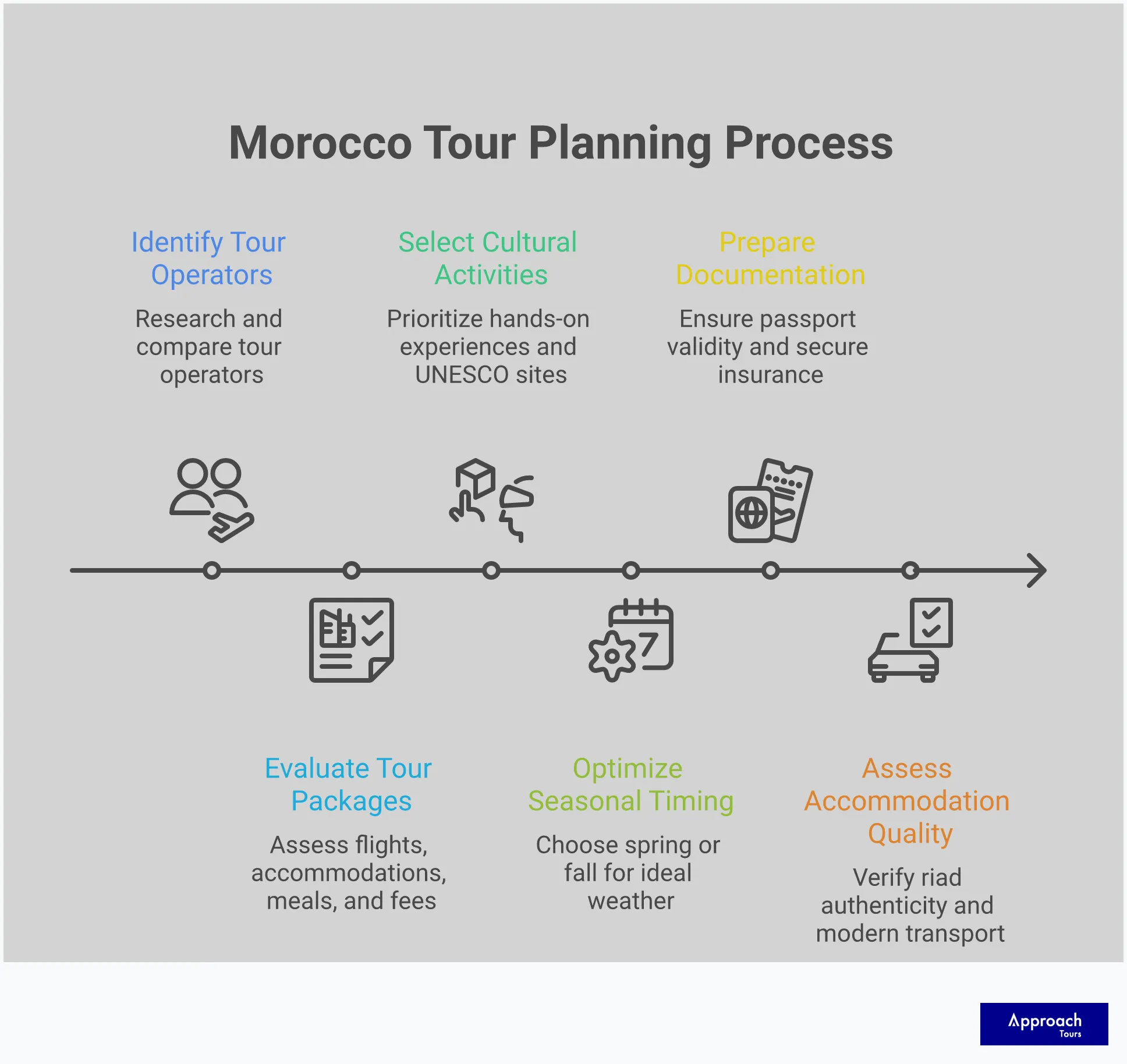 Morocco Tour Planning Process

Identify Tour Operators

Research and compare tour operators

Select Cultural Activities

Prioritize hands-on experiences and UNESCO sites

Prepare Documentation

Ensure passport validity and secure insurance

7

Evaluate Tour Packages

Assess flights, accommodations, meals, and fees

Optimize Seasonal Timing

Choose spring or fall for ideal weather

Assess Accommodation Quality

Verify riad authenticity and modern transport

Approach Tours